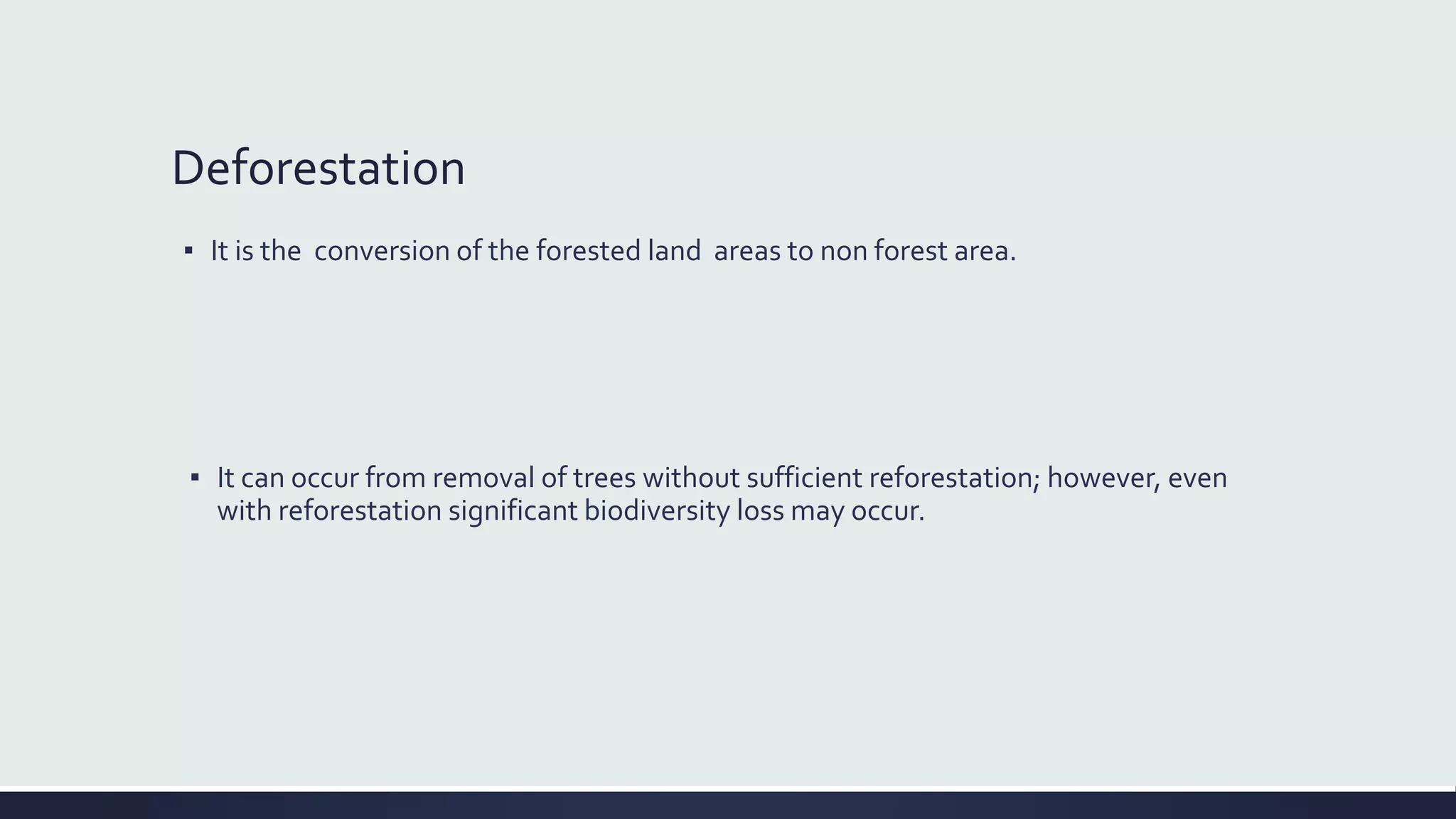 Deforestation

▪ It is the conversion of the forested land areas to non forest area.

▪ It can occur from removal of trees without sufficient reforestation; however, even with reforestation significant biodiversity loss may occur.